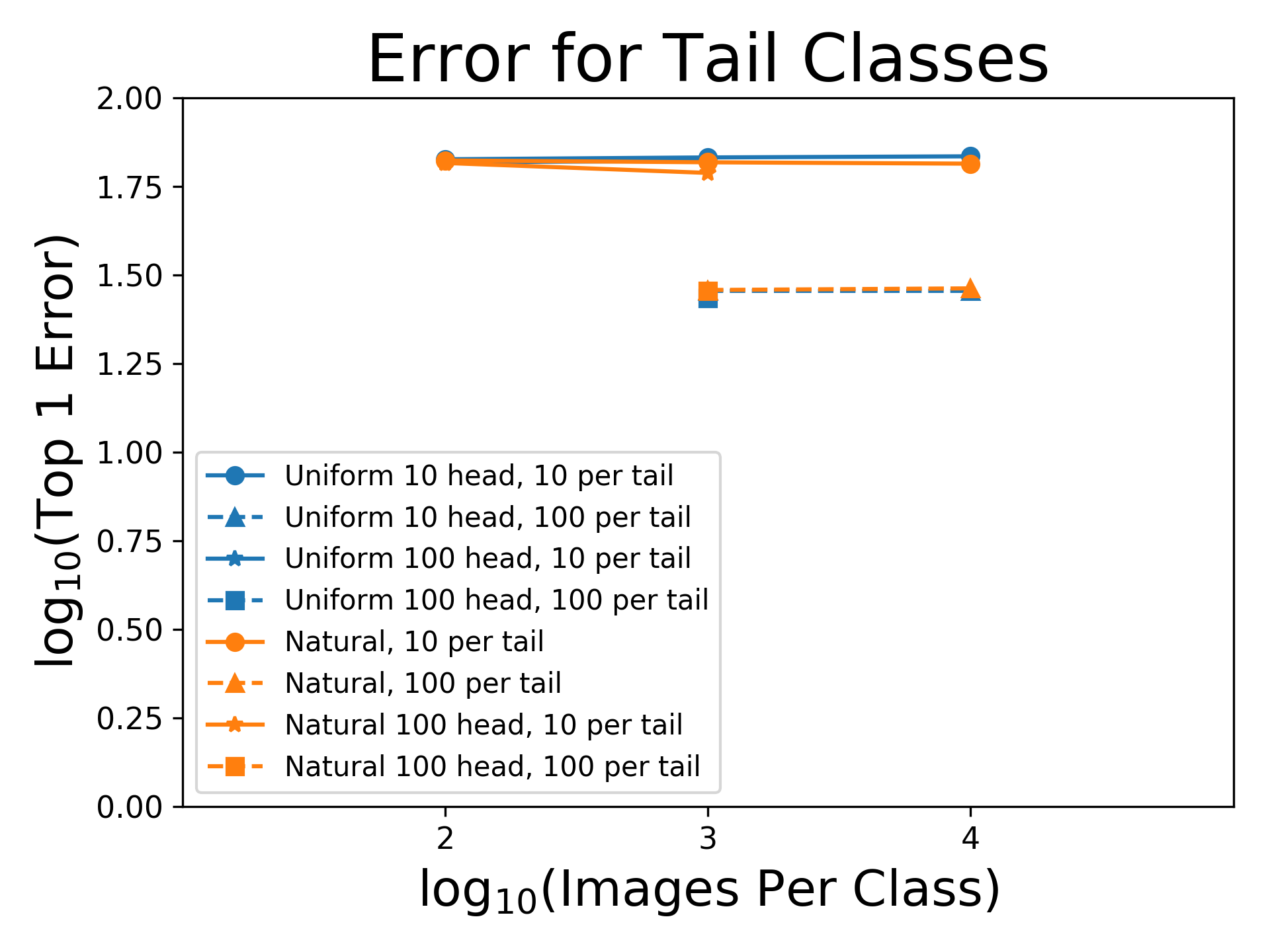 Error for Tail Classes

$\log_{10}$(Top 1 Error)

2.00
1.75
1.50
1.25
1.00
0.75
0.50
0.25
0.00

Uniform 10 head, 10 per tail
Uniform 10 head, 100 per tail
Uniform 100 head, 10 per tail
Uniform 100 head, 100 per tail
Natural, 10 per tail
Natural, 100 per tail
Natural 100 head, 10 per tail
Natural 100 head, 100 per tail

2
3
4

$\log_{10}$(Images Per Class)